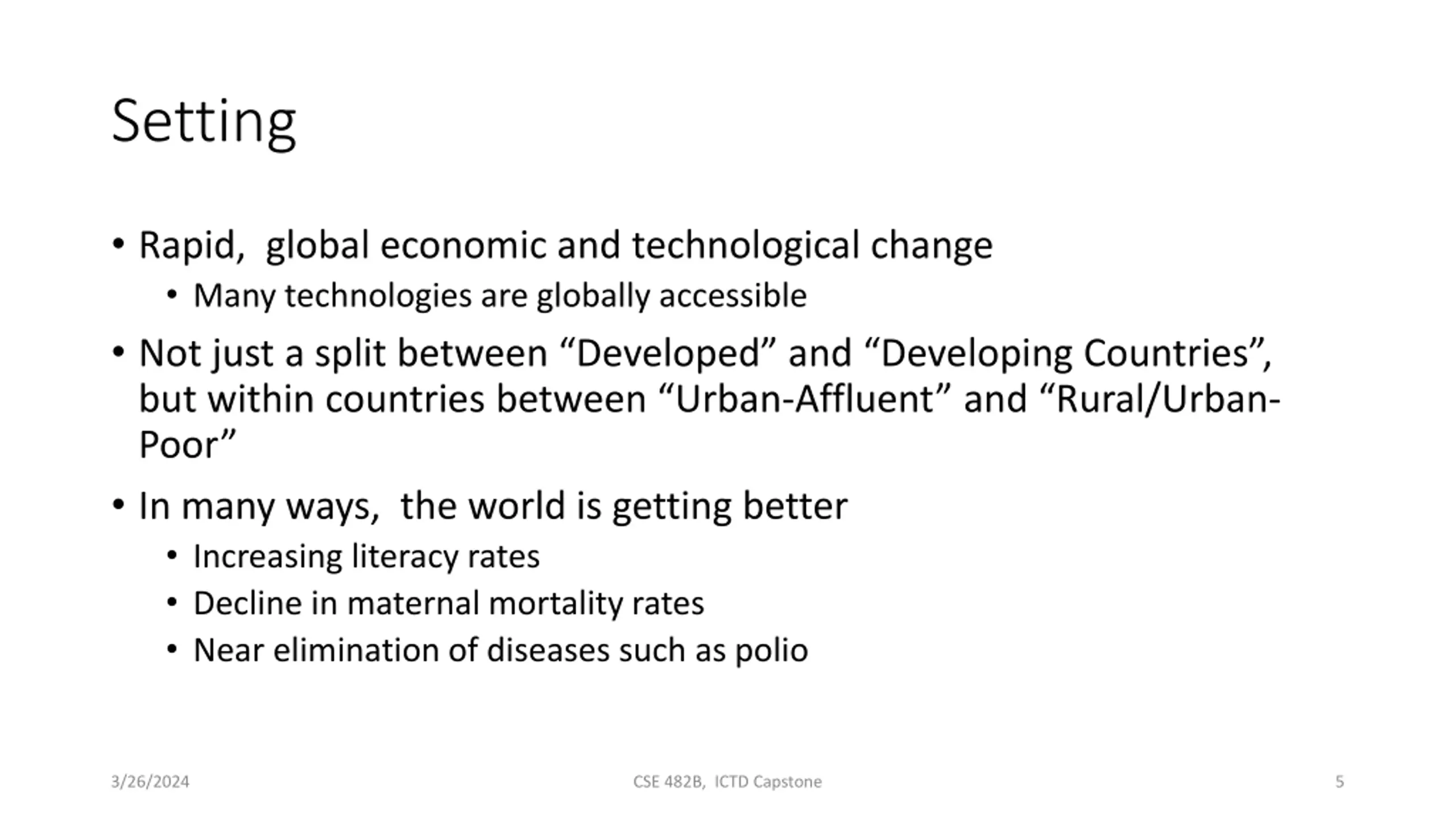 Setting

• Rapid, global economic and technological change
  • Many technologies are globally accessible
• Not just a split between “Developed” and “Developing Countries”, but within countries between “Urban-Affluent” and “Rural/Urban-Poor”
• In many ways, the world is getting better
  • Increasing literacy rates
  • Decline in maternal mortality rates
  • Near elimination of diseases such as polio

3/26/2024

CSE 482B, ICTD Capstone

5